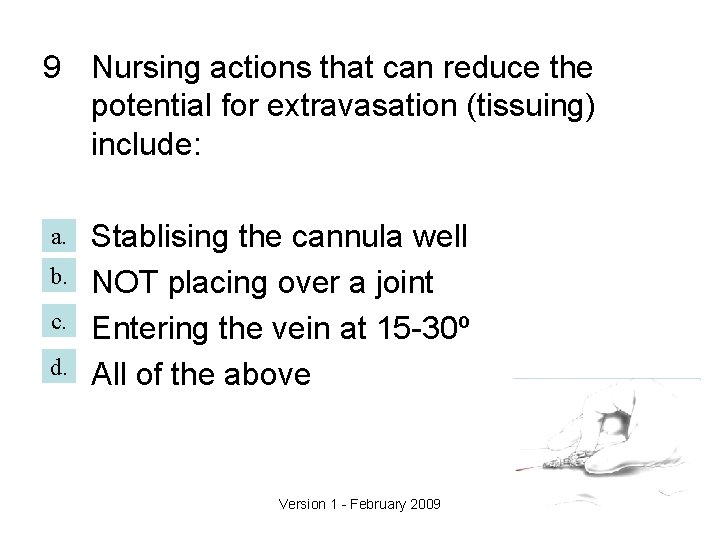 9 Nursing actions that can reduce the potential for extravasation (tissuing) include:

a. Stablising the cannula well
b. NOT placing over a joint
c. Entering the vein at 15-30º
d. All of the above

Version 1 - February 2009